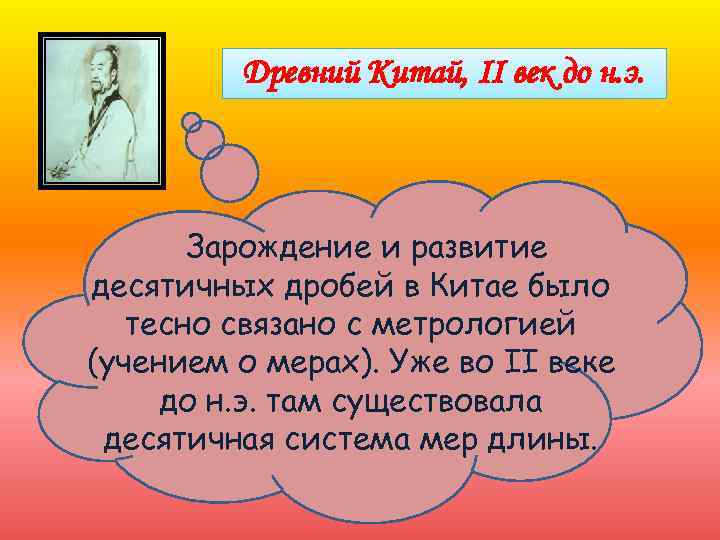 Древний Китай, II век до н.э.

Зарождение и развитие десятичных дробей в Китае было тесно связано с метрологией (учением о мерах). Уже во II веке до н.э. там существовала десятичная система мер длины.